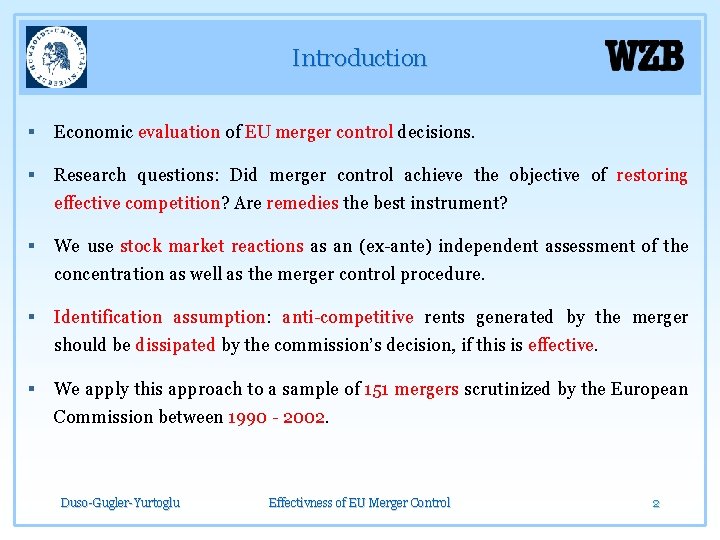 HUMBOLDT-UNIVERSITÄT ZU BERLIN

Introduction

WZB

▪ Economic evaluation of EU merger control decisions.

▪ Research questions: Did merger control achieve the objective of restoring effective competition? Are remedies the best instrument?

▪ We use stock market reactions as an (ex-ante) independent assessment of the concentration as well as the merger control procedure.

▪ Identification assumption: anti-competitive rents generated by the merger should be dissipated by the commission's decision, if this is effective.

▪ We apply this approach to a sample of 151 mergers scrutinized by the European Commission between 1990 - 2002.

Duso-Gugler-Yurtoglu

Effectivness of EU Merger Control

2